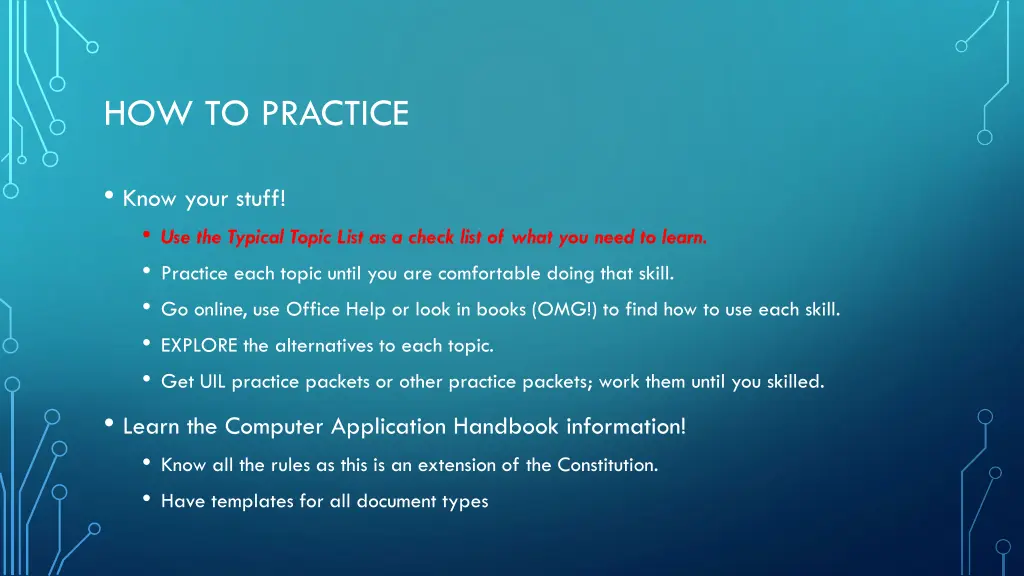 HOW TO PRACTICE

• Know your stuff!
  • Use the Typical Topic List as a check list of what you need to learn.
  • Practice each topic until you are comfortable doing that skill.
  • Go online, use Office Help or look in books (OMG!) to find how to use each skill.
  • EXPLORE the alternatives to each topic.
  • Get UIL practice packets or other practice packets; work them until you skilled.

• Learn the Computer Application Handbook information!
  • Know all the rules as this is an extension of the Constitution.
  • Have templates for all document types